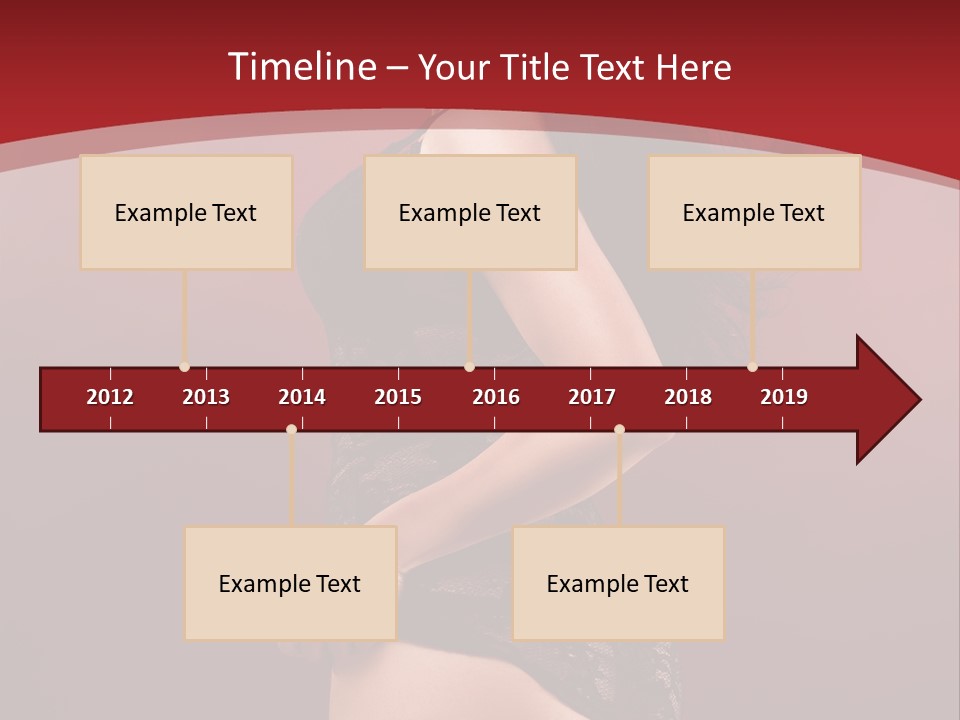 Timeline – Your Title Text Here

Example Text

Example Text

Example Text

2012 2013 2014 2015 2016 2017 2018 2019

Example Text

Example Text